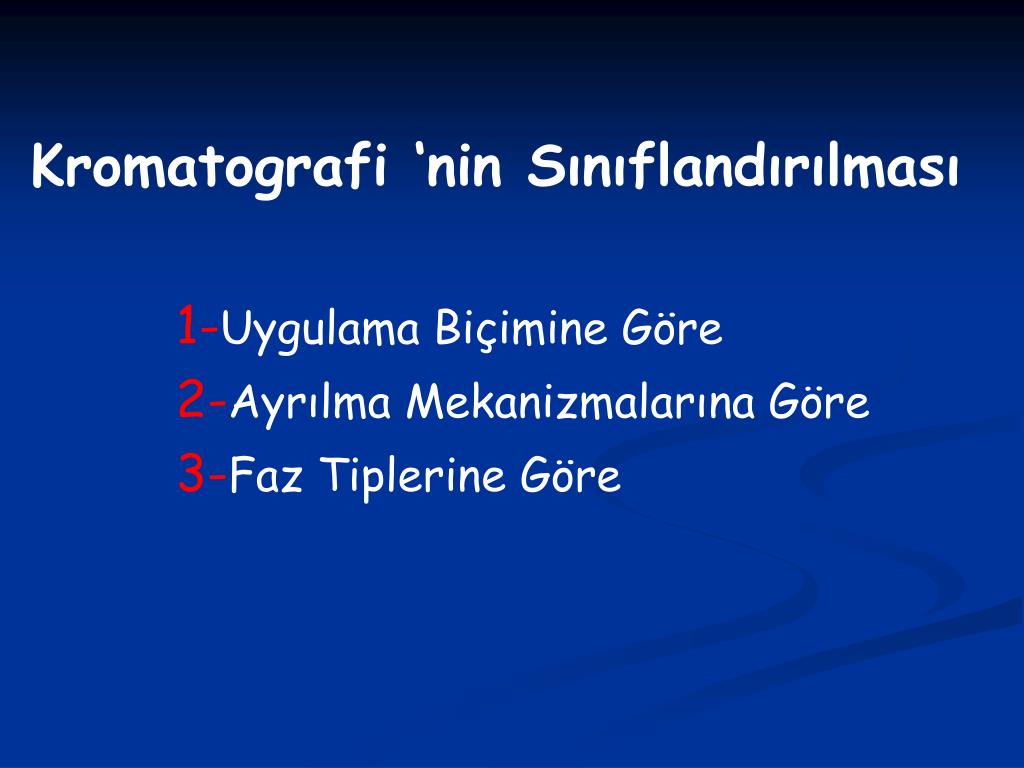 Kromatografi ‘nin Sınıflandırılması

1-Uygulama Biçimine Göre
2-Ayrılma Mekanizmalarına Göre
3-Faz Tiplerine Göre